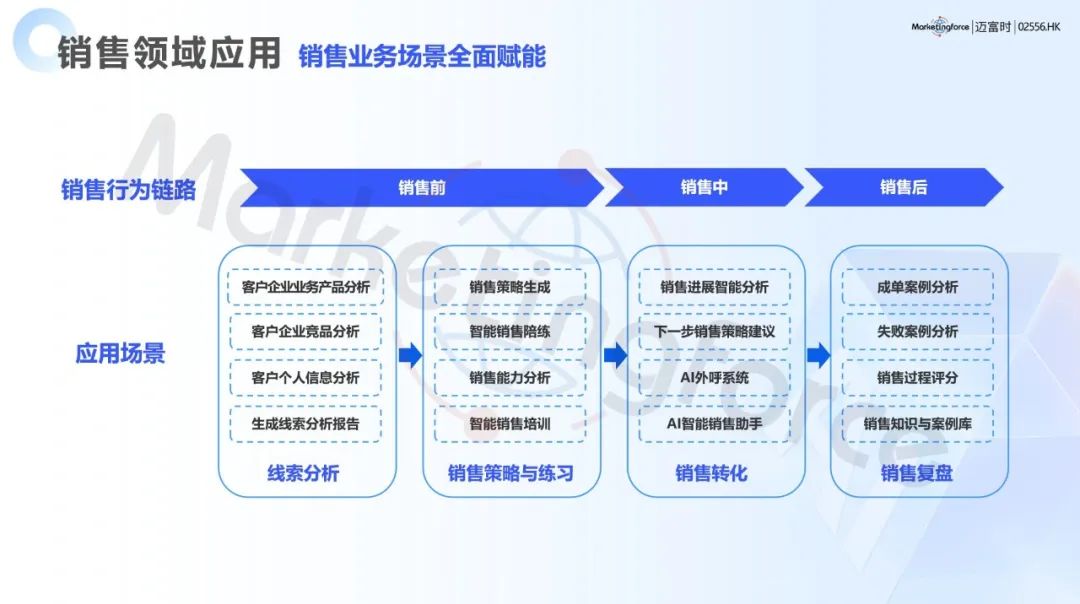 销售领域应用 销售业务场景全面赋能

Marketingforce | 迈富时 | 02556.HK

销售行为链路

销售前

销售中

销售后

应用场景

客户企业业务产品分析

客户企业竞品分析

客户个人信息分析

生成线索分析报告

线索分析

销售策略生成

智能销售陪练

销售能力分析

智能销售培训

销售策略与练习

销售进展智能分析

下一步销售策略建议

AI外呼系统

AI智能销售助手

销售转化

成单案例分析

失败案例分析

销售过程评分

销售知识与案例库

销售复盘

Marketingforce